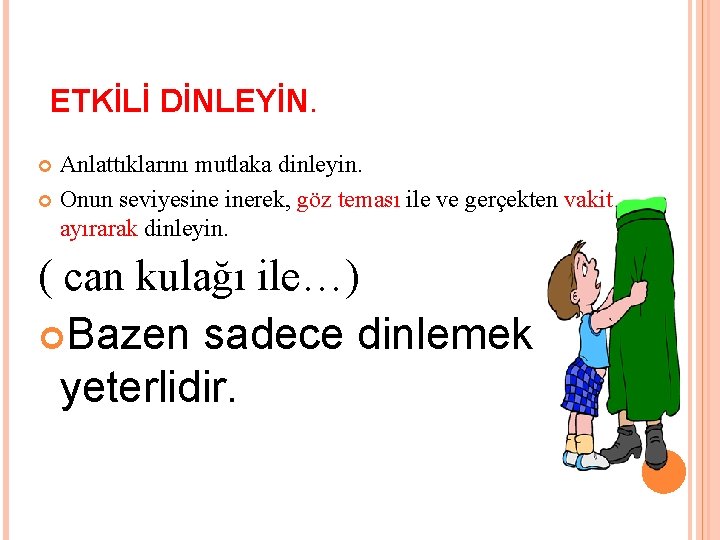 ETKİLİ DİNLEYİN.

Anlattıklarını mutlaka dinleyin.

Onun seviyesine inerek, göz teması ile ve gerçekten vakit ayırarak dinleyin.

( can kulağı ile…)

Bazen sadece dinlemek yeterlidir.